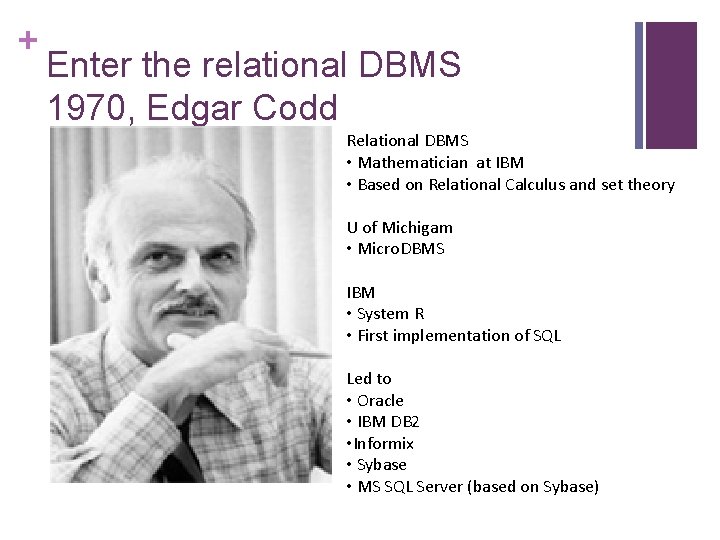 +

Enter the relational DBMS 1970, Edgar Codd

Relational DBMS
• Mathematician at IBM
• Based on Relational Calculus and set theory

U of Michigam
• MicroDBMS

IBM
• System R
• First implementation of SQL

Led to
• Oracle
• IBM DB2
• Informix
• Sybase
• MS SQL Server (based on Sybase)